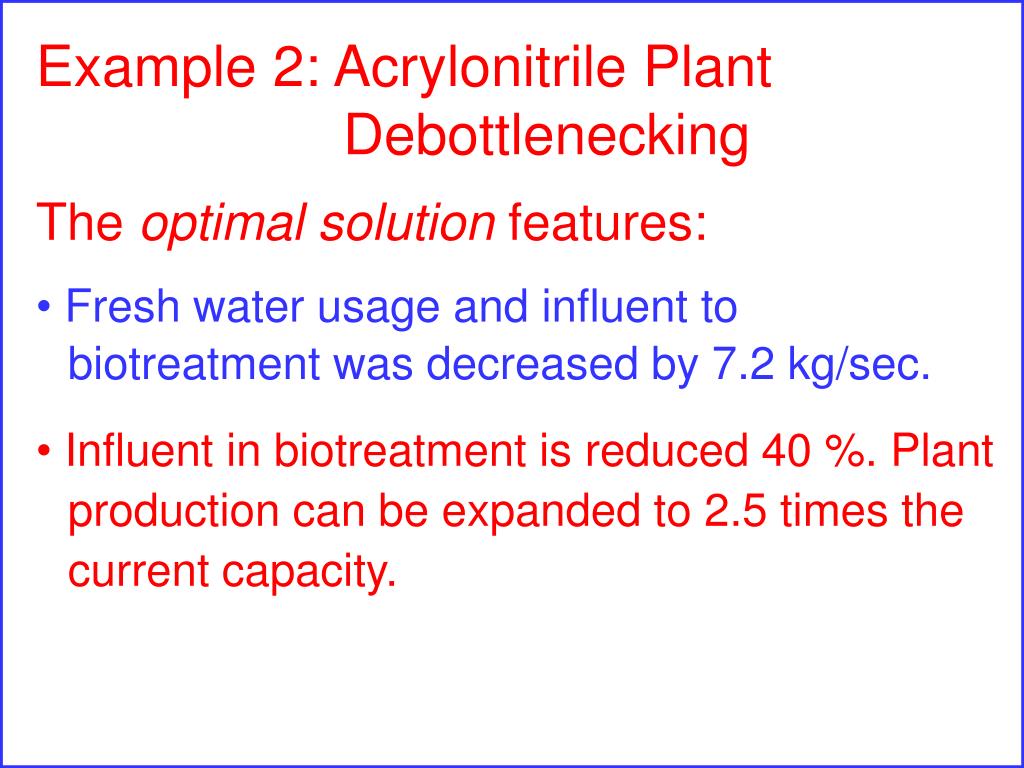 Example 2: Acrylonitrile Plant Debottlenecking

The optimal solution features:

• Fresh water usage and influent to biotreatment was decreased by 7.2 kg/sec.

• Influent in biotreatment is reduced 40 %. Plant production can be expanded to 2.5 times the current capacity.